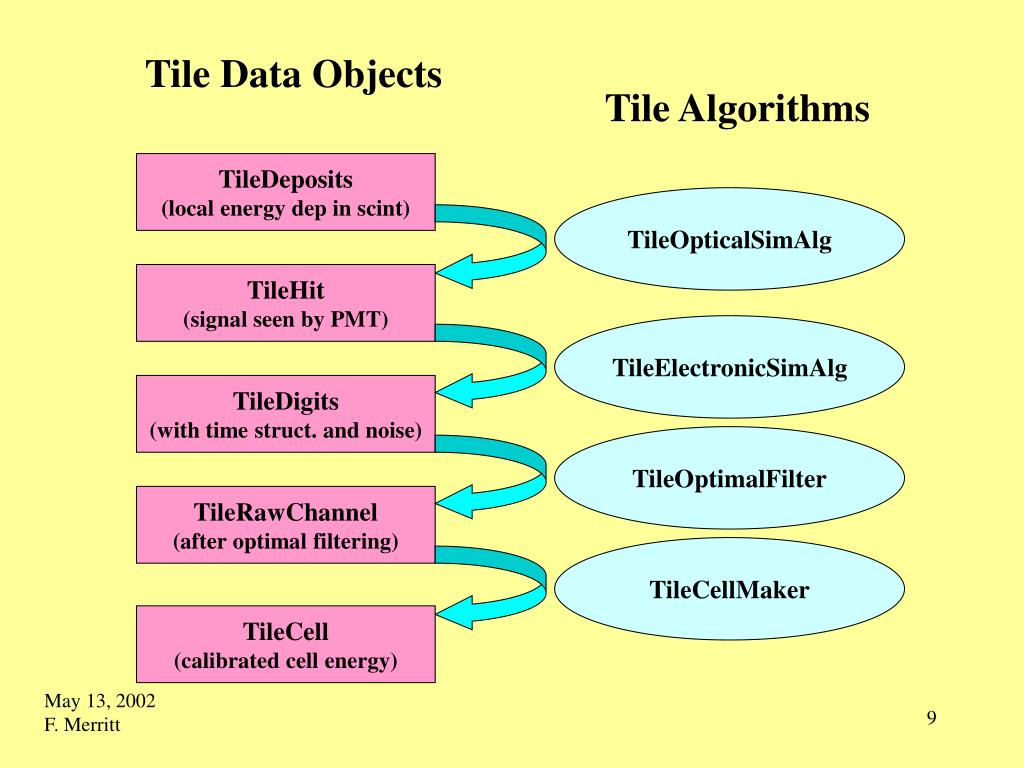 Tile Data Objects

Tile Algorithms

TileDeposits
(local energy dep in scint)

TileOpticalSimAlg

TileHit
(signal seen by PMT)

TileElectronicSimAlg

TileDigits
(with time struct. and noise)

TileOptimalFilter

TileRawChannel
(after optimal filtering)

TileCellMaker

TileCell
(calibrated cell energy)

May 13, 2002
F. Merritt

9